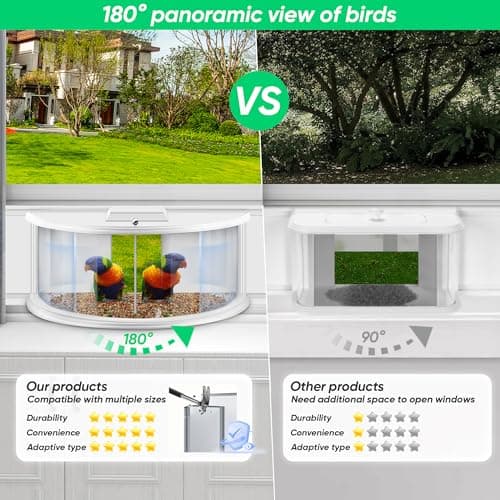 180° panoramic view of birds

VS

180°

90°

Our products
Compatible with multiple sizes
Durability
Convenience
Adaptive type

Other products
Need additional space to open windows
Durability
Convenience
Adaptive type